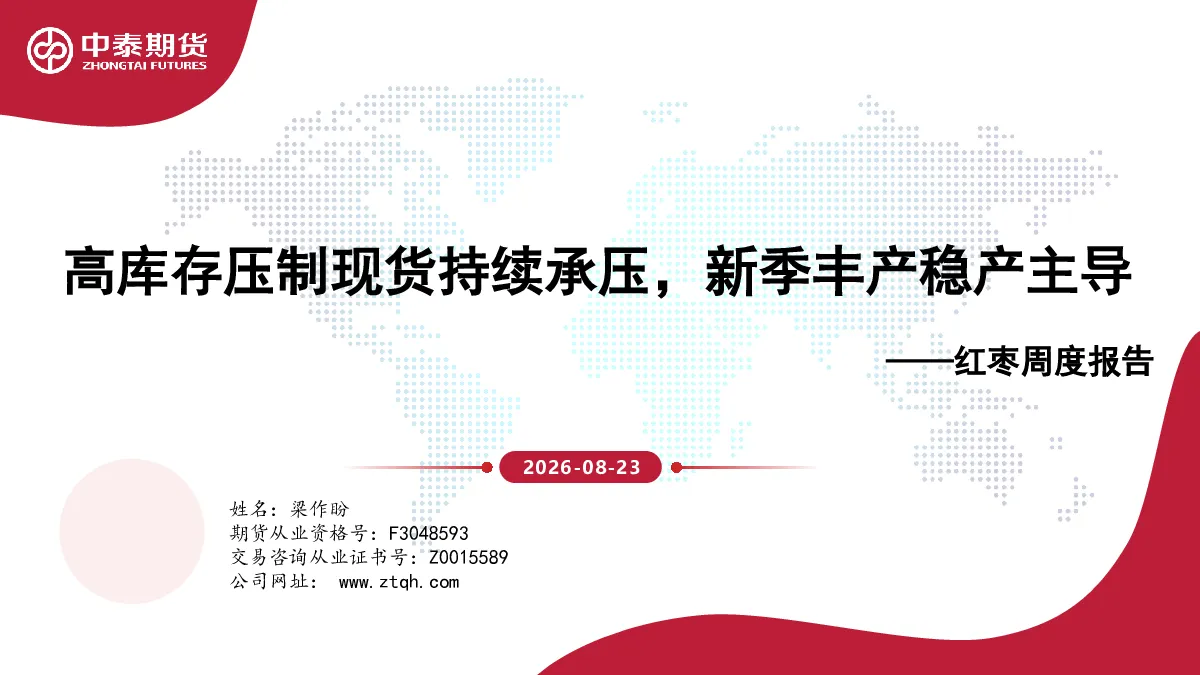 中泰期货
ZHONGTAI FUTURES

高库存压制现货持续承压，新季丰产稳产主导

——红枣周度报告

2026-08-23

姓名：梁作盼
期货从业资格号：F3048593
交易咨询从业证书号：Z0015589
公司网址： www.ztqh.com